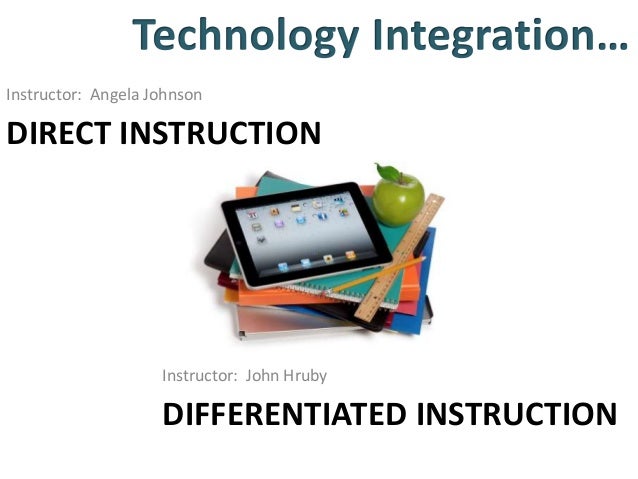 Technology Integration…

Instructor: Angela Johnson

DIRECT INSTRUCTION

Instructor: John Hruby

DIFFERENTIATED INSTRUCTION